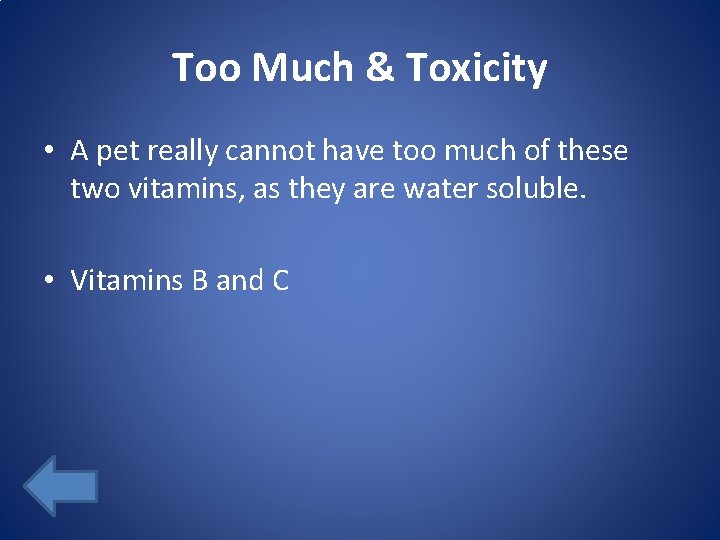 Too Much & Toxicity

• A pet really cannot have too much of these two vitamins, as they are water soluble.

• Vitamins B and C